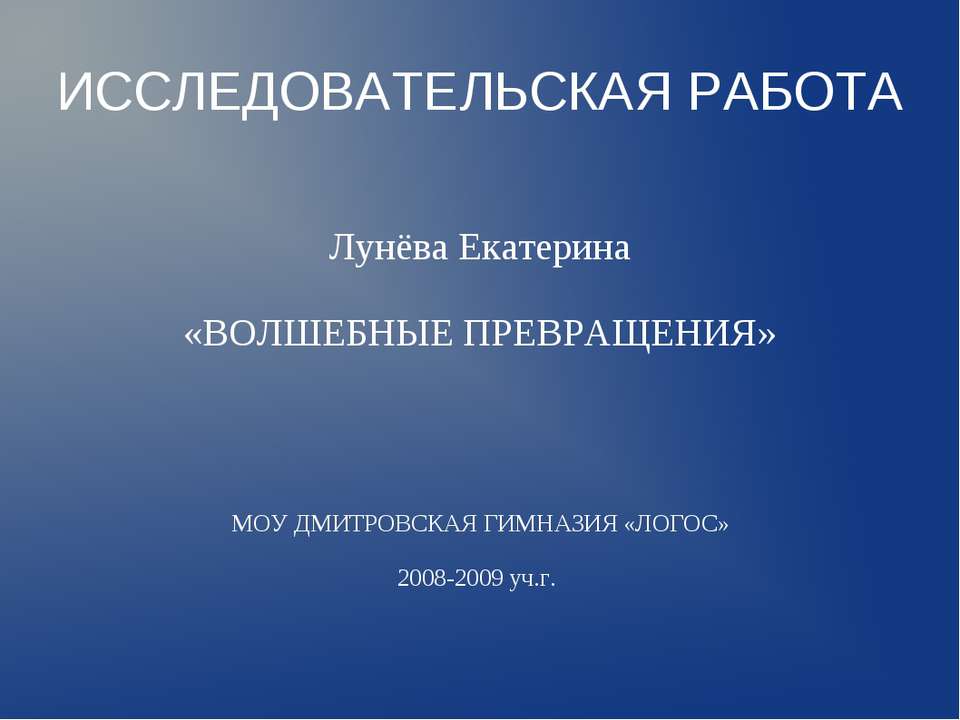 ИССЛЕДОВАТЕЛЬСКАЯ РАБОТА

Лунёва Екатерина

«ВОЛШЕБНЫЕ ПРЕВРАЩЕНИЯ»

МОУ ДМИТРОВСКАЯ ГИМНАЗИЯ «ЛОГОС»

2008-2009 уч.г.